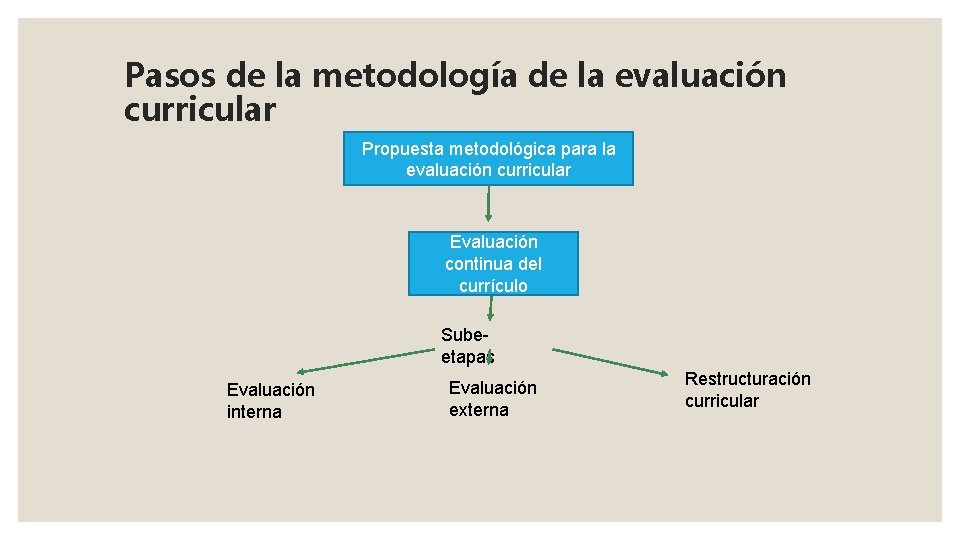 Pasos de la metodología de la evaluación curricular

Propuesta metodológica para la evaluación curricular

Evaluación continua del currículo

Sube-etapas

Evaluación interna

Evaluación externa

Restructuración curricular